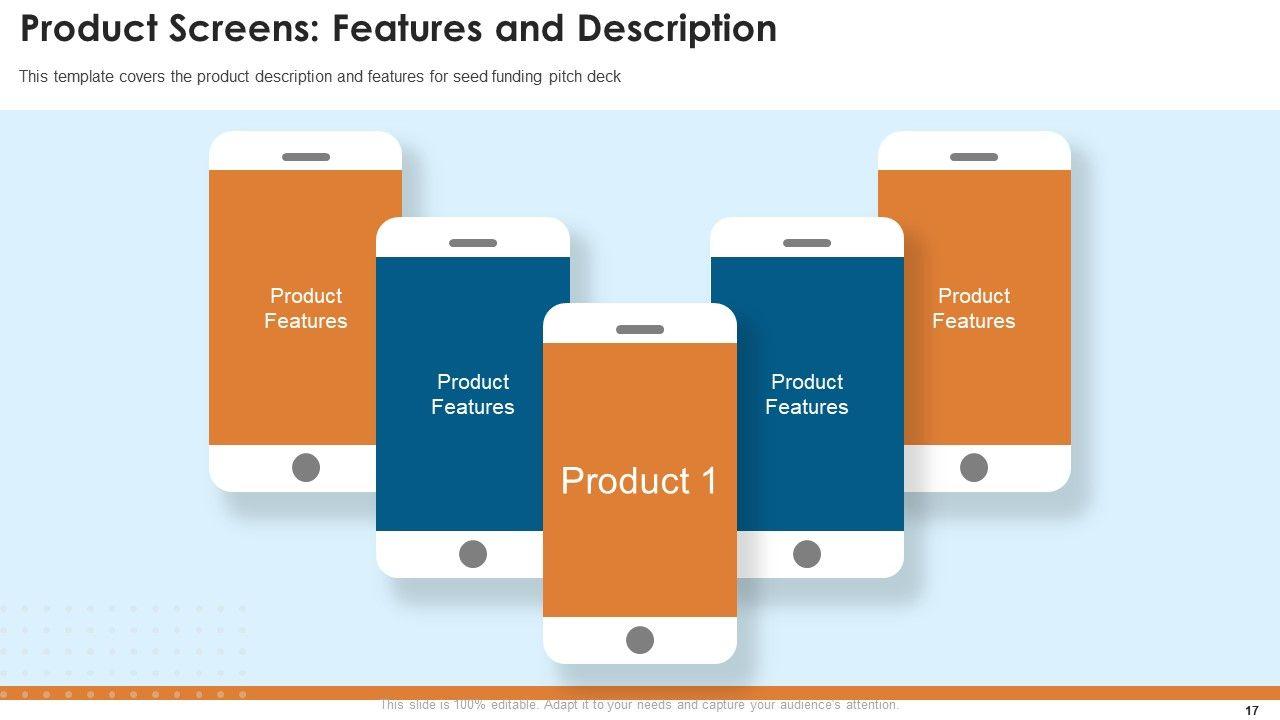 Product Screens: Features and Description

This template covers the product description and features for seed funding pitch deck

Product Features

Product Features

Product 1

Product Features

Product Features

This slide is 100% editable. Adapt it to your needs and capture your audience's attention.

17